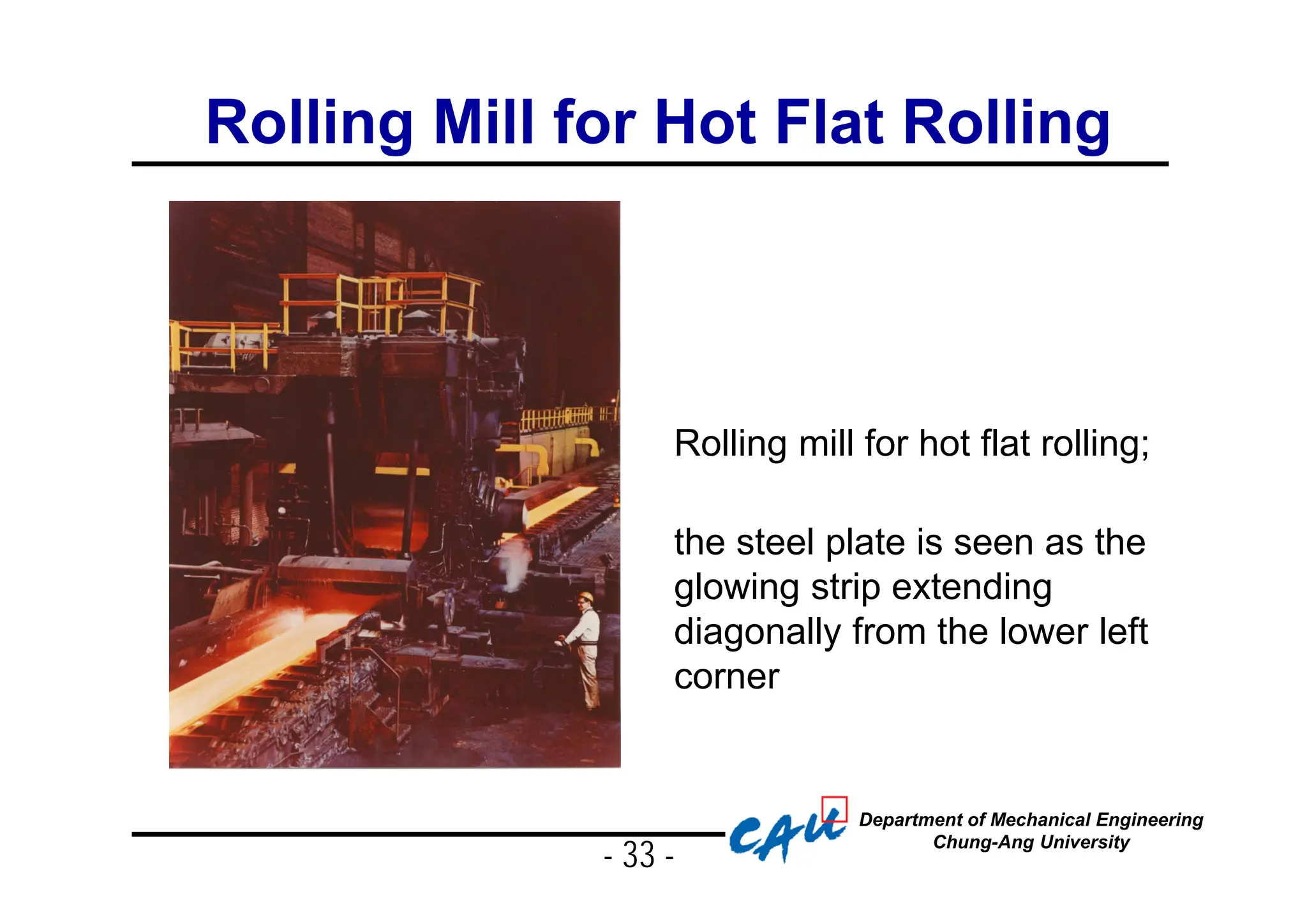 Rolling Mill for Hot Flat Rolling

Rolling mill for hot flat rolling;

the steel plate is seen as the glowing strip extending diagonally from the lower left corner

- 33 -

CAU

Department of Mechanical Engineering
Chung-Ang University